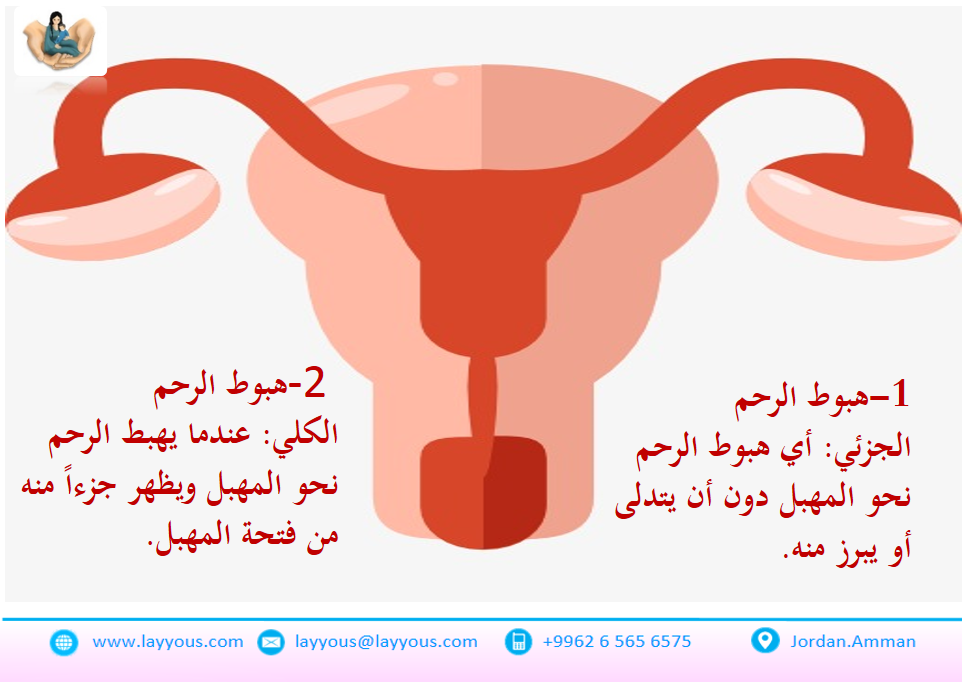 1-هبوط الرحم
الجزئي: أي هبوط الرحم نحو المهبل دون أن يتدلى أو يبرز منه.

2-هبوط الرحم
الكلي: عندما يهبط الرحم نحو المهبل ويظهر جزءاً منه من فتحة المهبل.

www.layyous.com layyous@layyous.com +9962 6 565 6575 Jordan.Amman